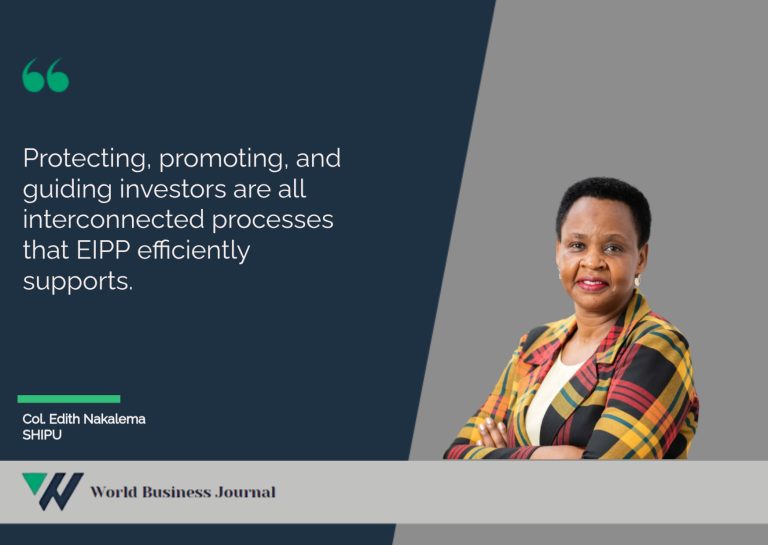 “

Protecting, promoting, and guiding investors are all interconnected processes that EIPP efficiently supports.

Col. Edith Nakalema
SHIPU

World Business Journal